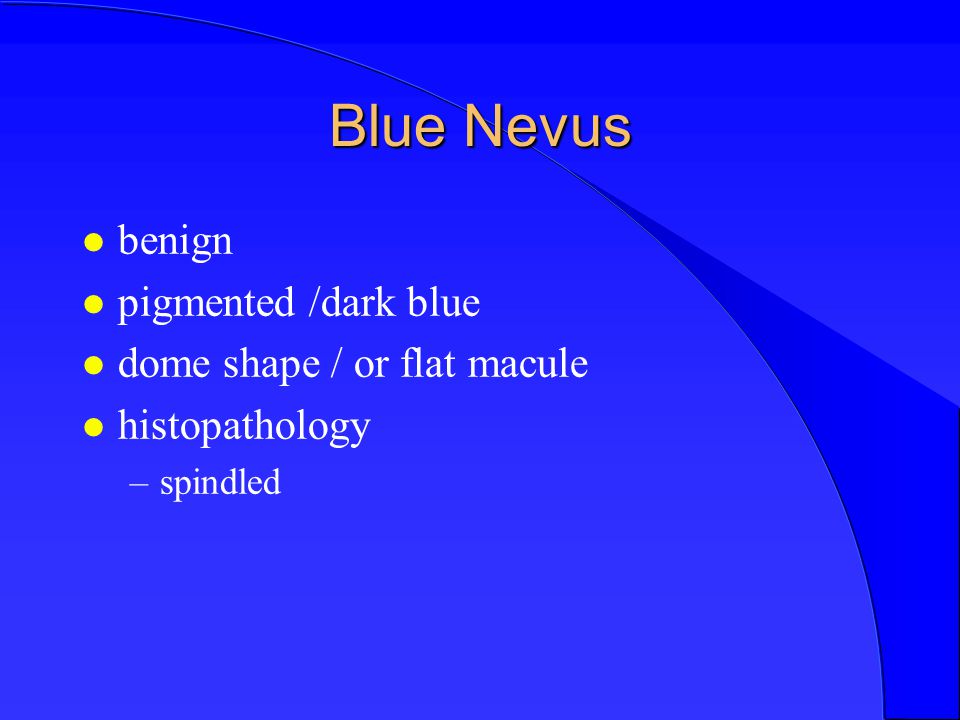 Blue Nevus

- benign
- pigmented /dark blue
- dome shape / or flat macule
- histopathology
  – spindled